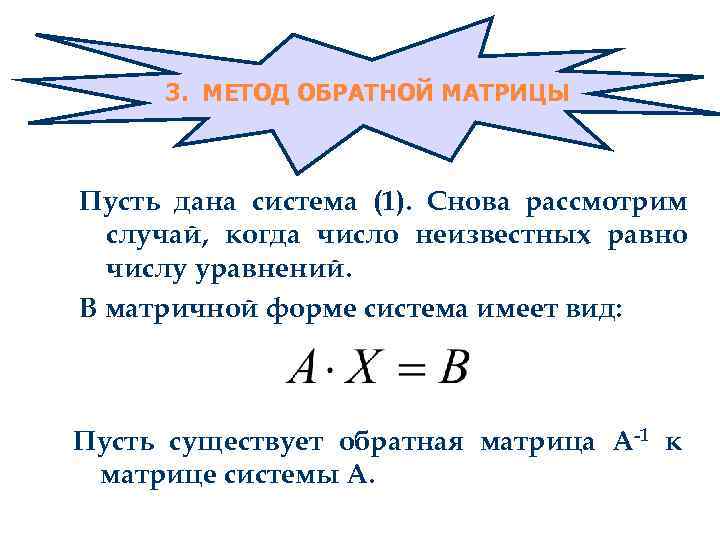 3. МЕТОД ОБРАТНОЙ МАТРИЦЫ

Пусть дана система (1). Снова рассмотрим случай, когда число неизвестных равно числу уравнений.

В матричной форме система имеет вид:

$A \cdot X = B$

Пусть существует обратная матрица $A^{-1}$ к матрице системы A.